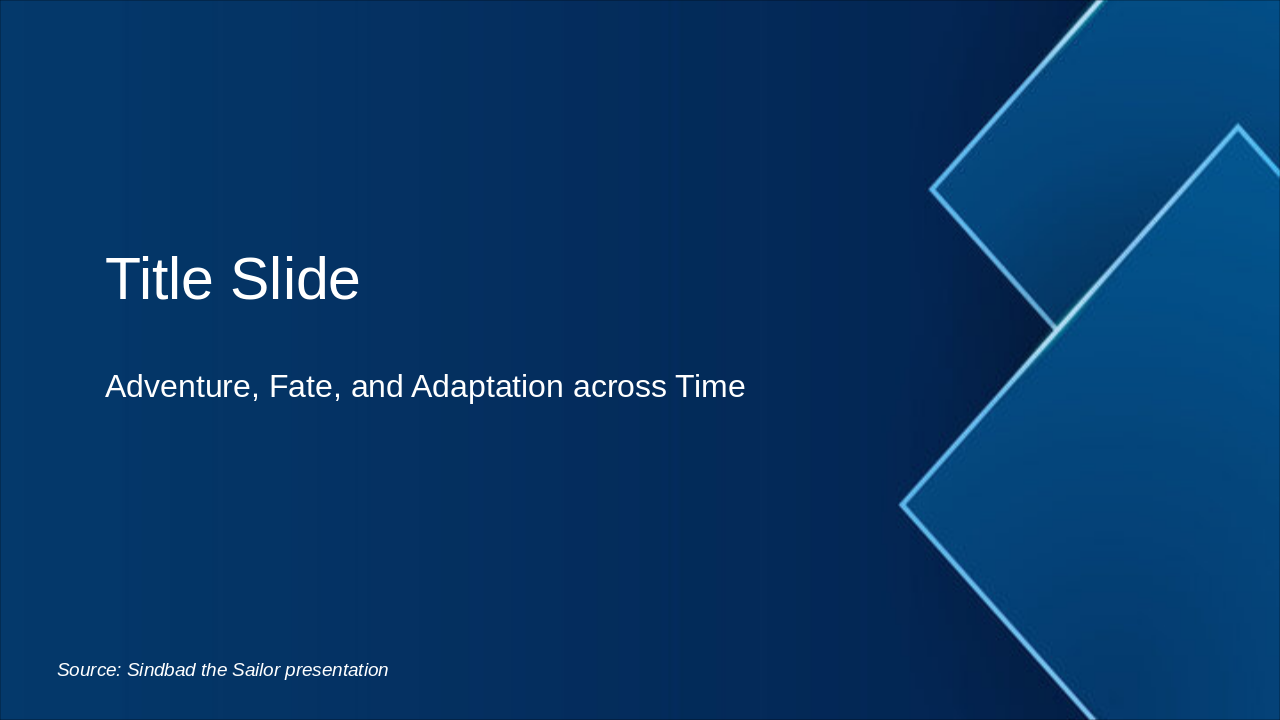 Title Slide

Adventure, Fate, and Adaptation across Time

Source: Sindbad the Sailor presentation